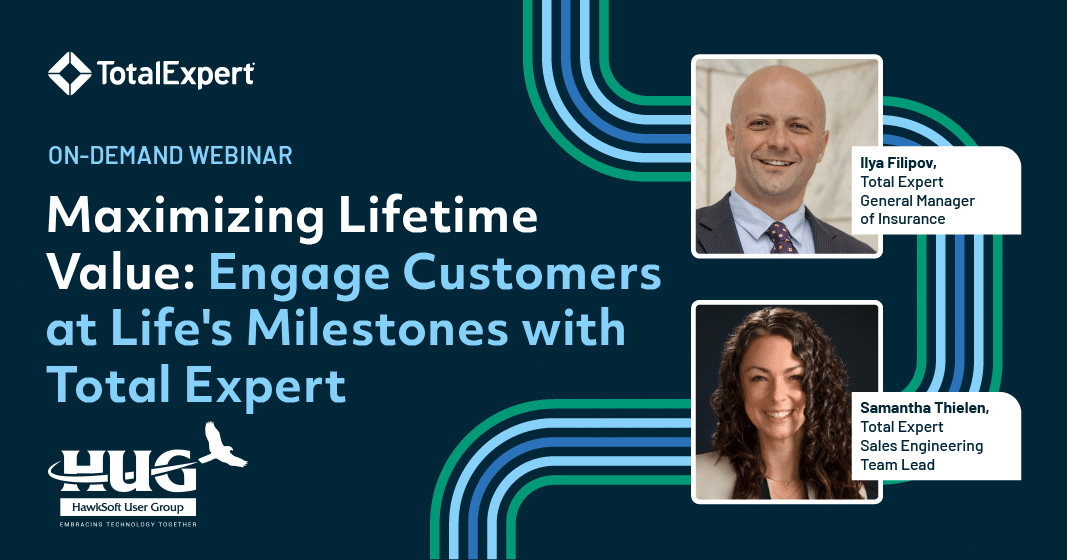 TotalExpert

ON-DEMAND WEBINAR

Maximizing Lifetime Value: Engage Customers at Life's Milestones with Total Expert

HUG
HawkSoft User Group
EMBRACING TECHNOLOGY TOGETHER

Ilya Filipov,
Total Expert
General Manager of Insurance

Samantha Thielen,
Total Expert
Sales Engineering Team Lead